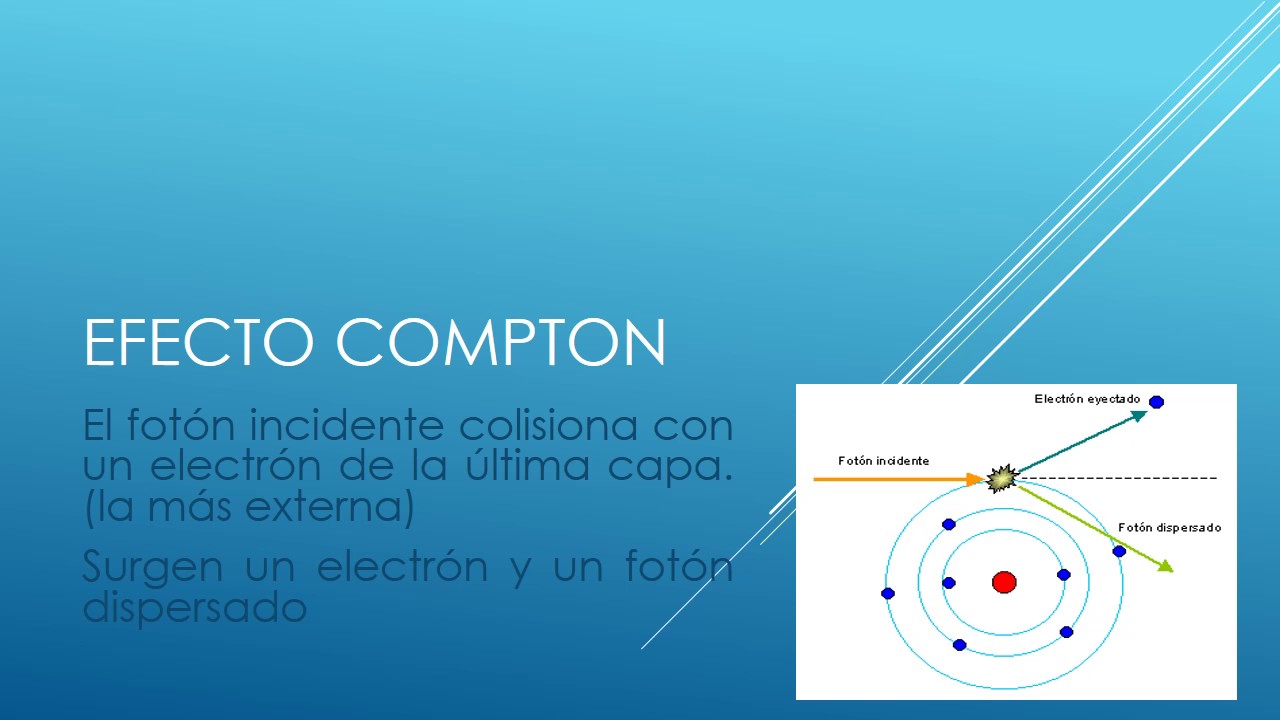 EFECTO COMPTON

El fotón incidente colisiona con un electrón de la última capa. (la más externa)

Surgen un electrón y un fotón dispersado

Electrón eyectado

Fotón incidente

Fotón dispersado